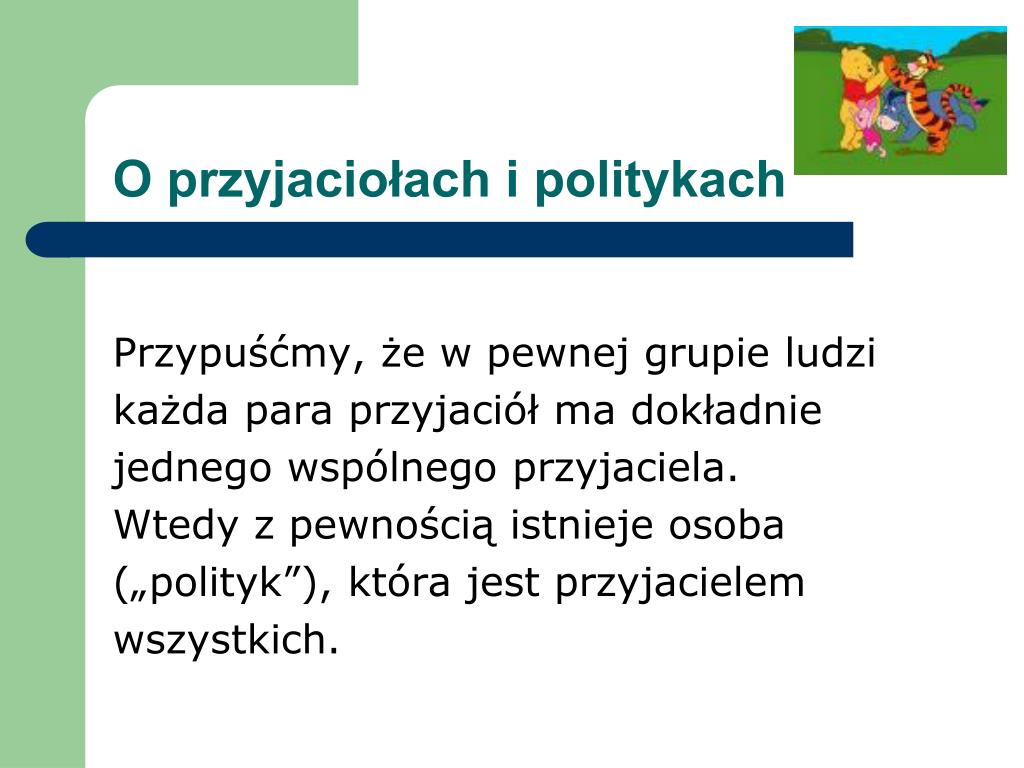 O przyjaciołach i politykach

Przypuśćmy, że w pewnej grupie ludzi każda para przyjaciół ma dokładnie jednego wspólnego przyjaciela. Wtedy z pewnością istnieje osoba („polityk”), która jest przyjacielem wszystkich.